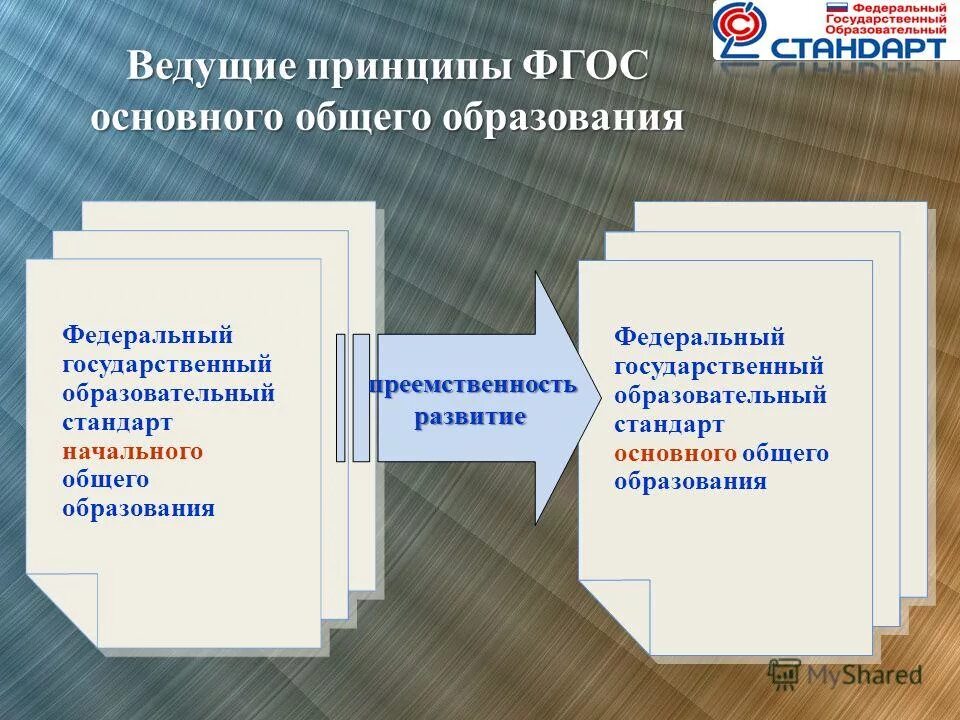 Федеральный Государственный Образовательный СТАНДАРТ

Ведущие принципы ФГОС основного общего образования

Федеральный государственный образовательный стандарт начального общего образования

преемственность развитие

Федеральный государственный образовательный стандарт основного общего образования

MyShared